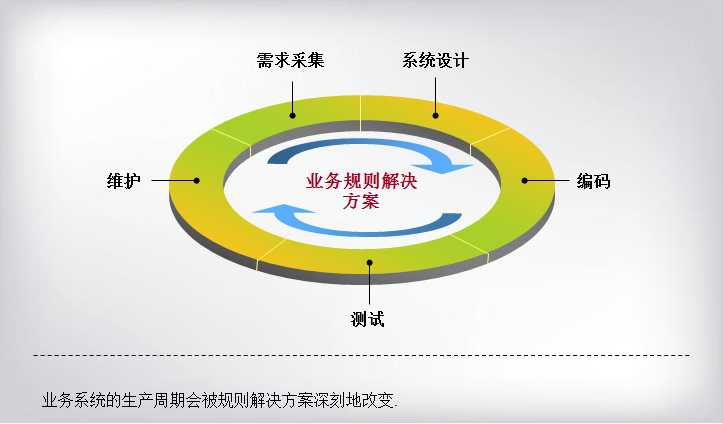 需求采集

系统设计

维护

业务规则解决方案

编码

测试

业务系统的生产周期会被规则解决方案深刻地改变.